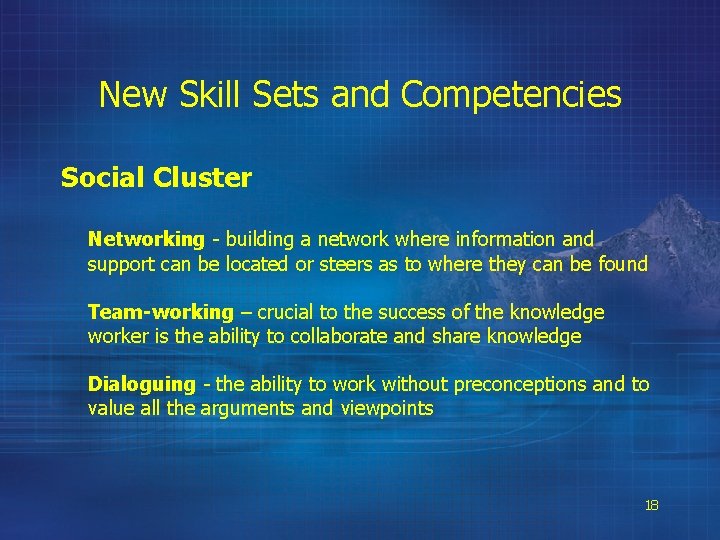 New Skill Sets and Competencies

Social Cluster

Networking - building a network where information and support can be located or steers as to where they can be found

Team-working – crucial to the success of the knowledge worker is the ability to collaborate and share knowledge

Dialoguing - the ability to work without preconceptions and to value all the arguments and viewpoints

18